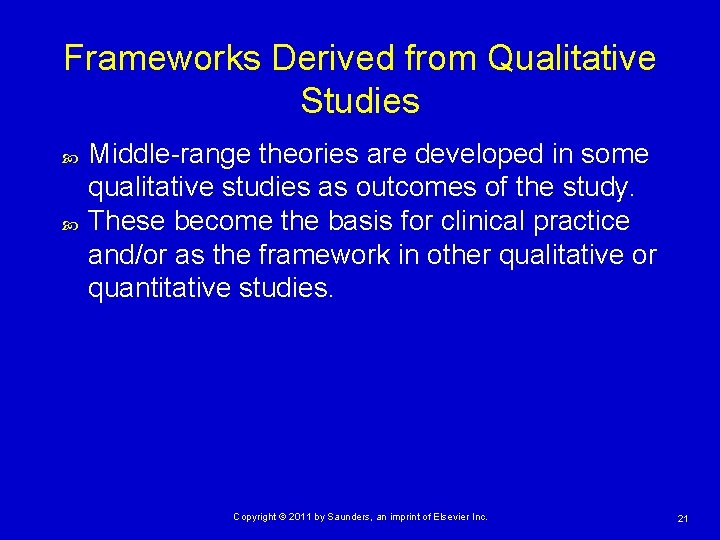 Frameworks Derived from Qualitative Studies

Middle-range theories are developed in some qualitative studies as outcomes of the study.

These become the basis for clinical practice and/or as the framework in other qualitative or quantitative studies.

Copyright © 2011 by Saunders, an imprint of Elsevier Inc.

21